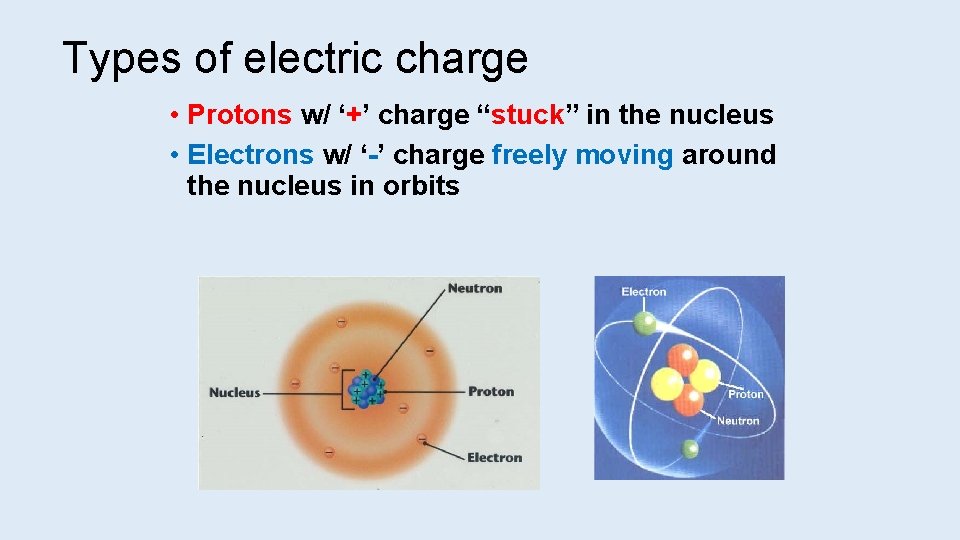 Types of electric charge

• Protons w/ ‘+’ charge “stuck” in the nucleus
• Electrons w/ ‘-’ charge freely moving around the nucleus in orbits

Neutron
Nucleus
Proton
Electron

Electron
Proton
Neutron